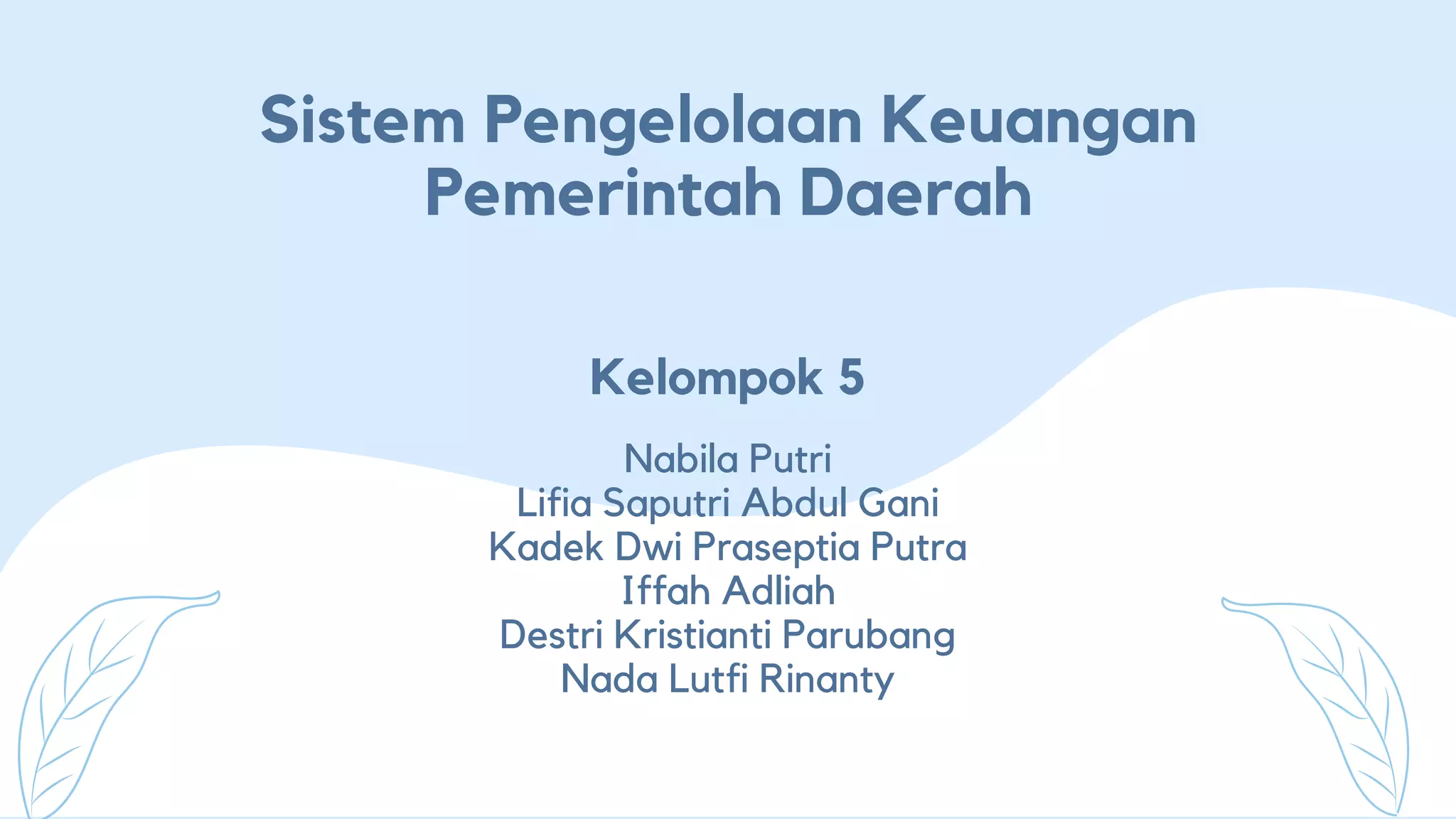 Sistem Pengelolaan Keuangan Pemerintah Daerah

Kelompok 5

Nabila Putri
Lifia Saputri Abdul Gani
Kadek Dwi Praseptia Putra
Iffah Adliah
Destri Kristianti Parubang
Nada Lutfi Rinanty